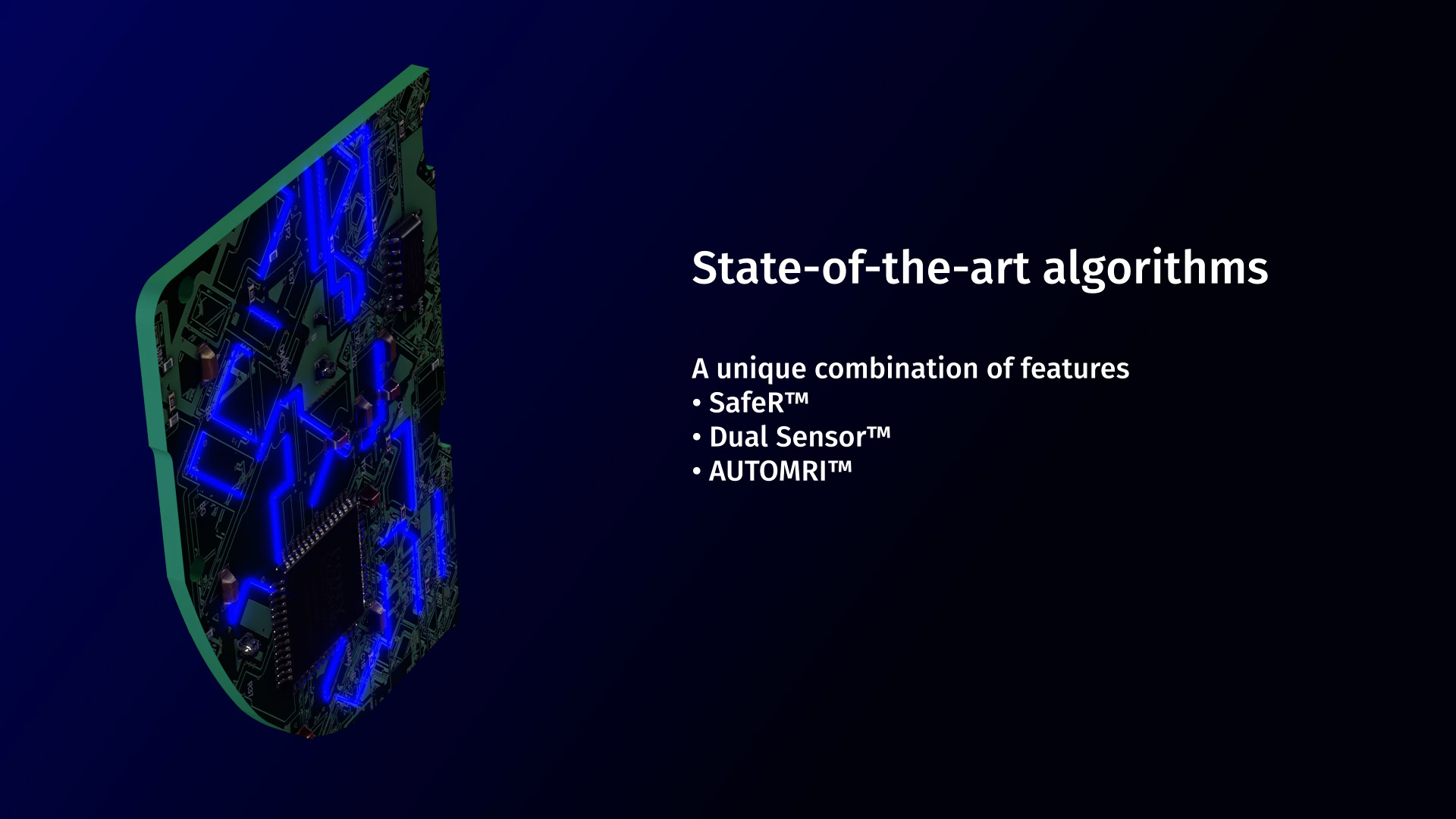 State-of-the-art algorithms

A unique combination of features
• SafeR™
• Dual Sensor™
• AUTOMRI™